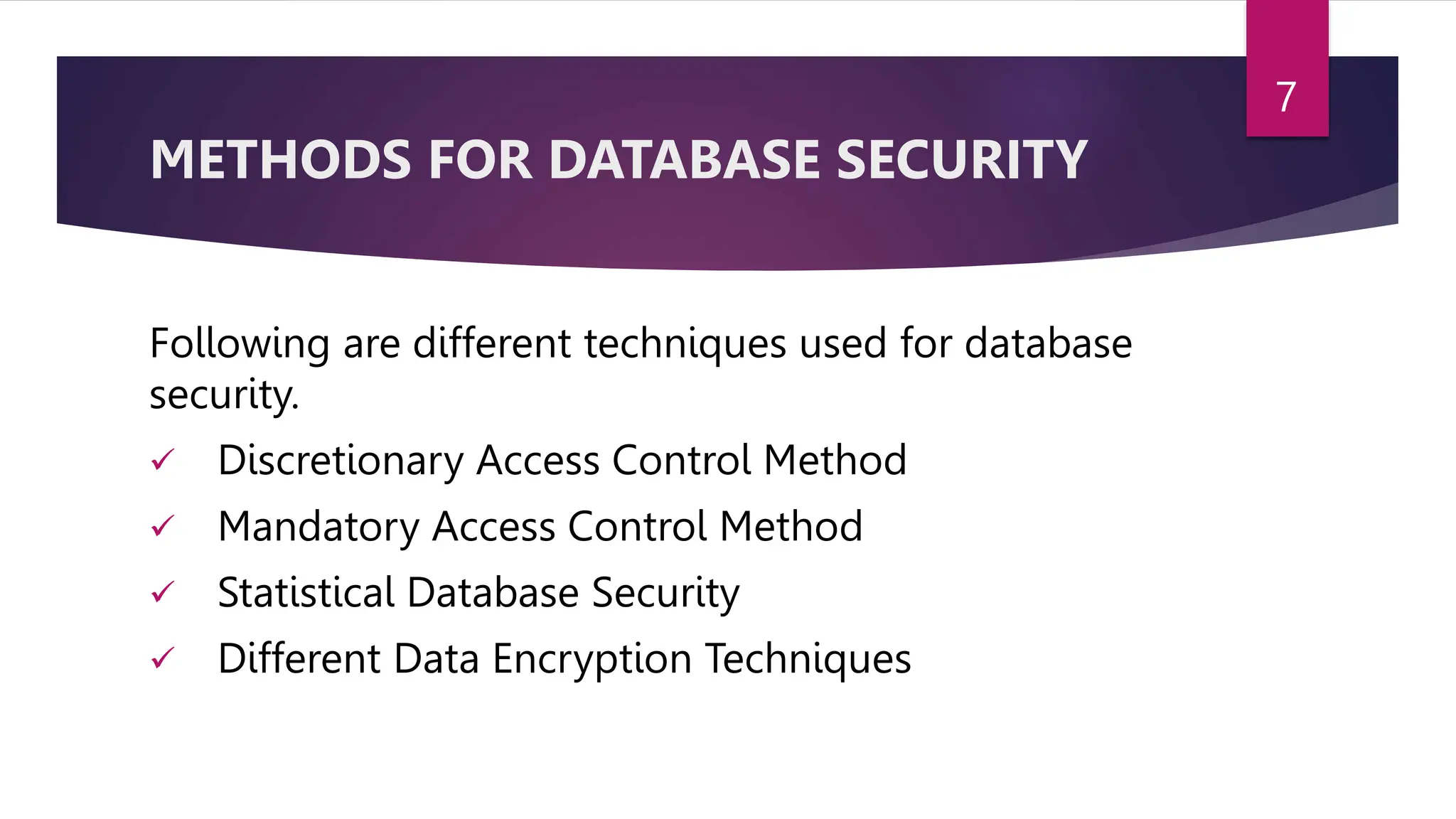 7

METHODS FOR DATABASE SECURITY

Following are different techniques used for database security.

✓ Discretionary Access Control Method
✓ Mandatory Access Control Method
✓ Statistical Database Security
✓ Different Data Encryption Techniques